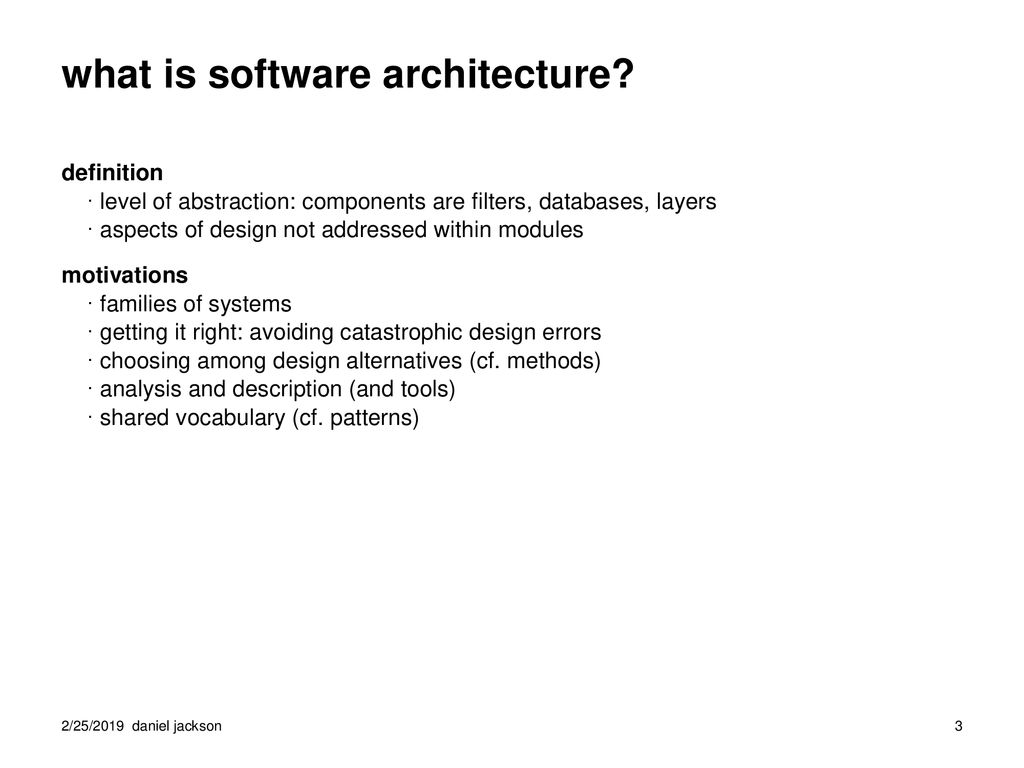 what is software architecture?

definition
· level of abstraction: components are filters, databases, layers
· aspects of design not addressed within modules

motivations
· families of systems
· getting it right: avoiding catastrophic design errors
· choosing among design alternatives (cf. methods)
· analysis and description (and tools)
· shared vocabulary (cf. patterns)

2/25/2019 daniel jackson

3